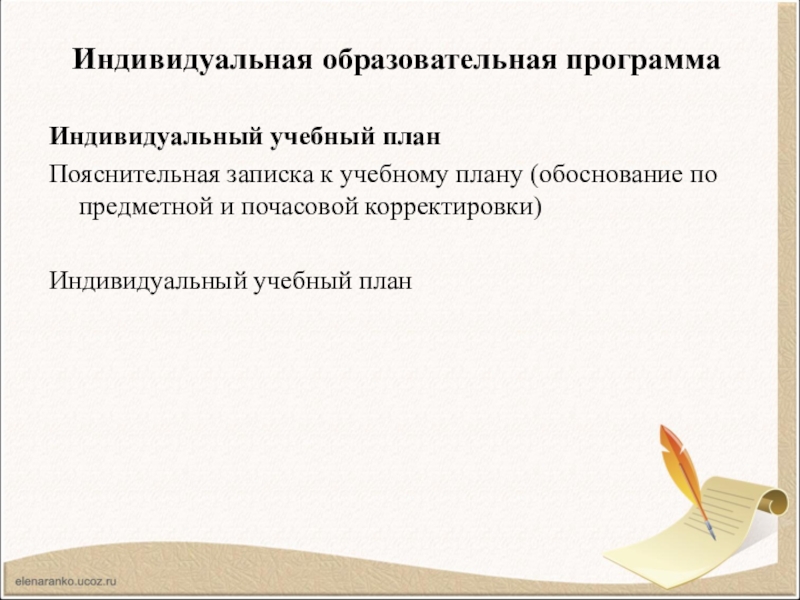 Индивидуальная образовательная программа

Индивидуальный учебный план

Пояснительная записка к учебному плану (обоснование по предметной и почасовой корректировки)

Индивидуальный учебный план

elenaranko.ucoz.ru